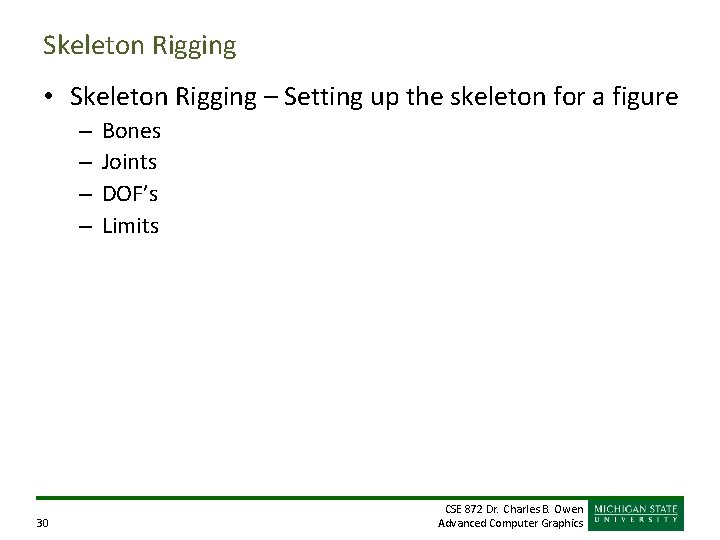 Skeleton Rigging

• Skeleton Rigging – Setting up the skeleton for a figure
– Bones
– Joints
– DOF's
– Limits

30

CSE 872 Dr. Charles B. Owen
Advanced Computer Graphics

MICHIGAN STATE
UNIVERSITY